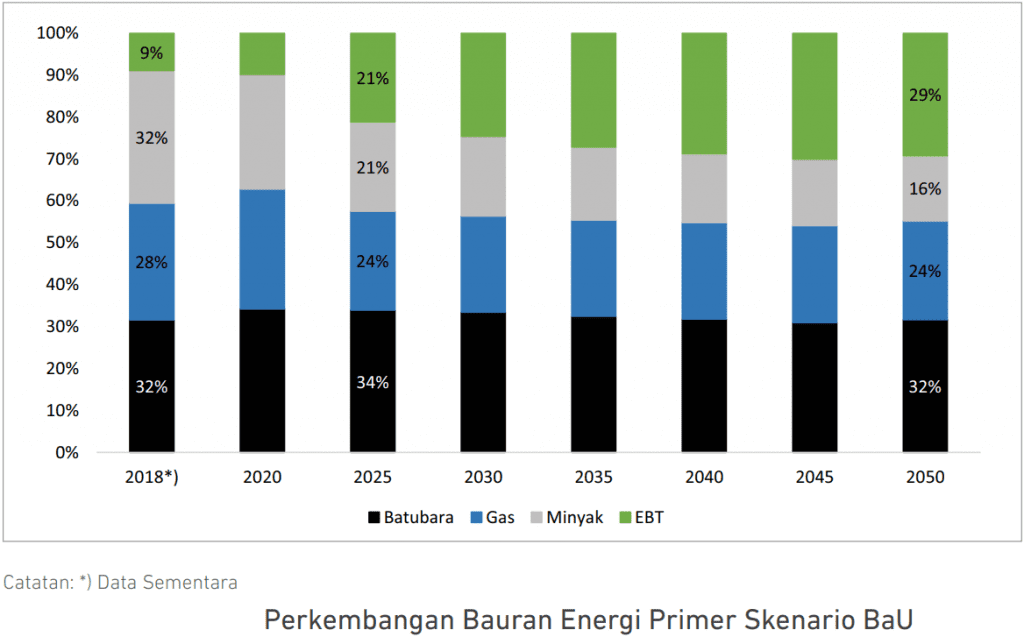 100%
90%
80%
70%
60%
50%
40%
30%
20%
10%
0%

9%
32%
28%
32%
21%
21%
24%
34%
29%
16%
24%
32%

2018*)
2020
2025
2030
2035
2040
2045
2050

Batubara
Gas
Minyak
EBT

Catatan: *) Data Sementara

Perkembangan Bauran Energi Primer Skenario BaU